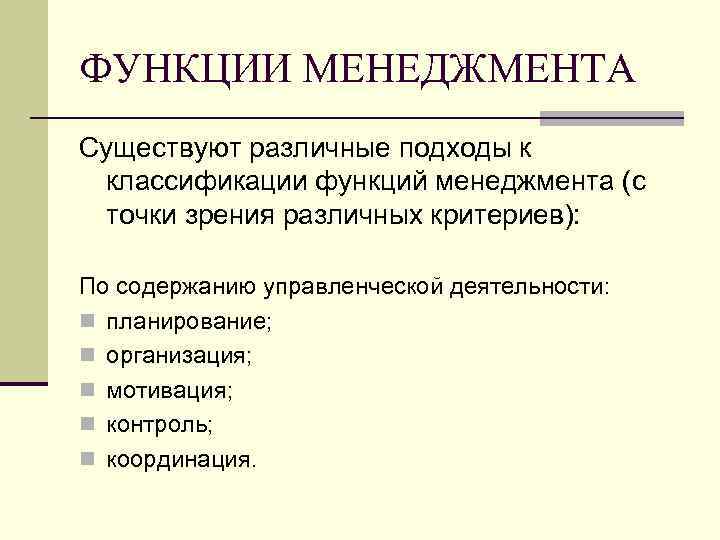 ФУНКЦИИ МЕНЕДЖМЕНТА

Существуют различные подходы к классификации функций менеджмента (с точки зрения различных критериев):

По содержанию управленческой деятельности:
- планирование;
- организация;
- мотивация;
- контроль;
- координация.